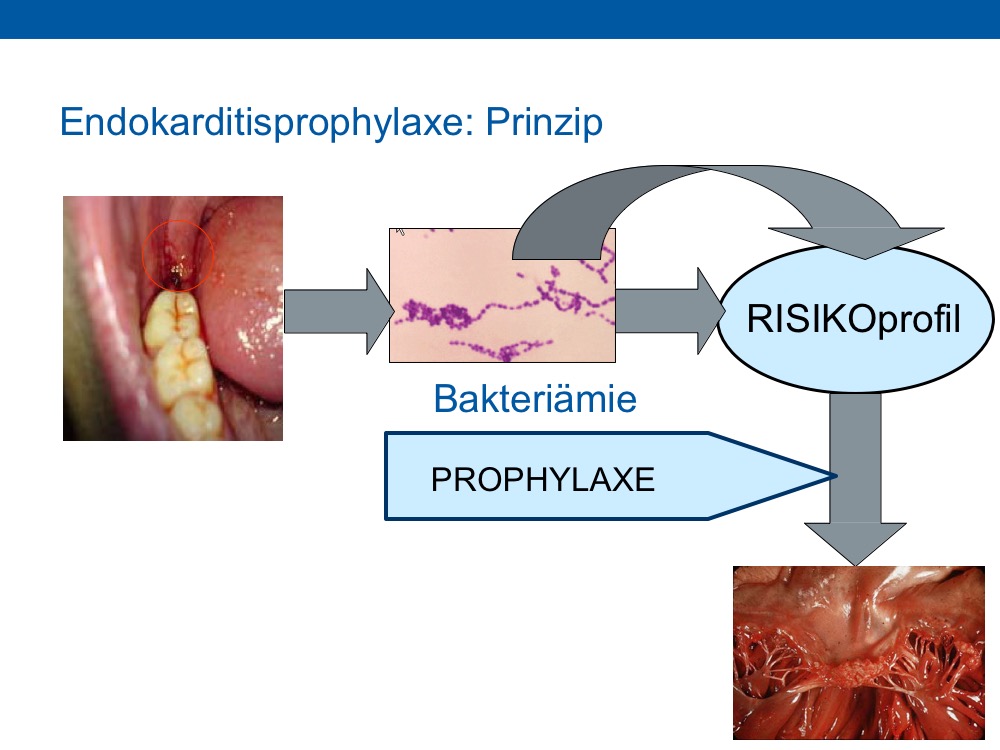 Endokarditisprophylaxe: Prinzip

RISIKOprofil

Bakteriämie

PROPHYLAXE